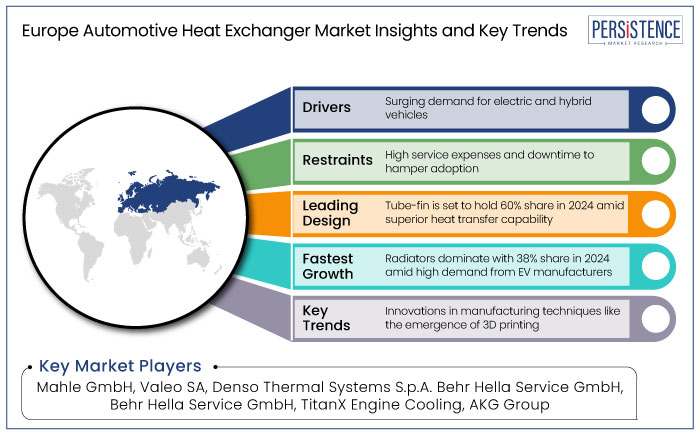 Europe Automotive Heat Exchanger Market Insights and Key Trends

PERSISTENCE
MARKET RESEARCH

Drivers
Surging demand for electric and hybrid vehicles

Restraints
High service expenses and downtime to hamper adoption

Leading Design
Tube-fin is set to hold 60% share in 2024 amid superior heat transfer capability

Fastest Growth
Radiators dominate with 38% share in 2024 amid high demand from EV manufacturers

Key Trends
Innovations in manufacturing techniques like the emergence of 3D printing

Key Market Players
Mahle GmbH, Valeo SA, Denso Thermal Systems S.p.A. Behr Hella Service GmbH, Behr Hella Service GmbH, TitanX Engine Cooling, AKG Group